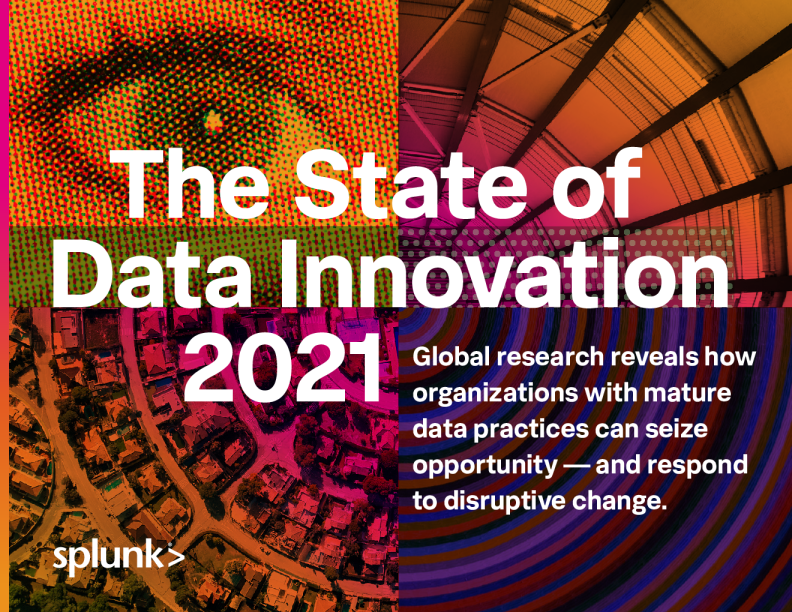 The State of Data Innovation 2021

Global research reveals how organizations with mature data practices can seize opportunity — and respond to disruptive change.

splunk>